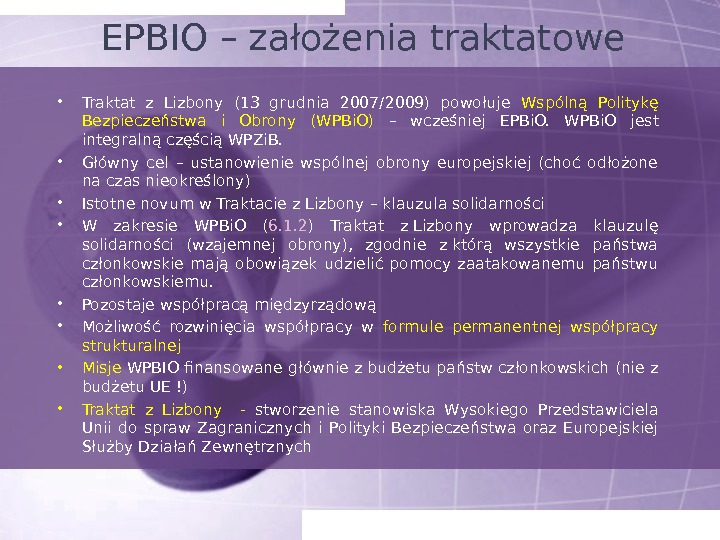 EPBIO – założenia traktatowe

• Traktat z Lizbony (13 grudnia 2007/2009) powołuje Wspólną Politykę Bezpieczeństwa i Obrony (WPBiO) – wcześniej EPBiO. WPBiO jest integralną częścią WPZiB.

• Główny cel – ustanowienie wspólnej obrony europejskiej (choć odłożone na czas nieokreślony)

• Istotne novum w Traktacie z Lizbony – klauzula solidarności

• W zakresie WPBiO (6.1.2) Traktat z Lizbony wprowadza klauzulę solidarności (wzajemnej obrony), zgodnie z którą wszystkie państwa członkowskie mają obowiązek udzielić pomocy zaatakowanemu państwu członkowskiemu.

• Pozostaje współpracą międzyrządową

• Możliwość rozwinięcia współpracy w formule permanentnej współpracy strukturalnej

• Misje WPBIO finansowane głównie z budżetu państw członkowskich (nie z budżetu UE !)

• Traktat z Lizbony - stworzenie stanowiska Wysokiego Przedstawiciela Unii do spraw Zagranicznych i Polityki Bezpieczeństwa oraz Europejskiej Służby Działań Zewnętrznych